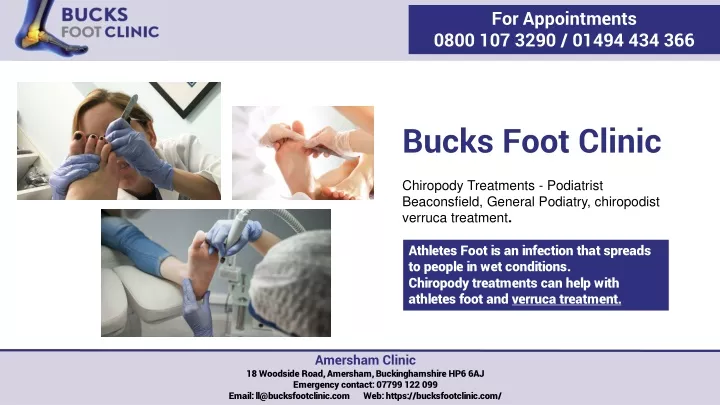 BUCKS
FOOT CLINIC

For Appointments
0800 107 3290 / 01494 434 366

Bucks Foot Clinic

Chiropody Treatments - Podiatrist Beaconsfield, General Podiatry, chiropodist verruca treatment.

Athletes Foot is an infection that spreads to people in wet conditions.
Chiropody treatments can help with athletes foot and verruca treatment.

Amersham Clinic
18 Woodside Road, Amersham, Buckinghamshire HP6 6AJ
Emergency contact: 07799 122 099
Email: ll@bucksfootclinic.com Web: https://bucksfootclinic.com/